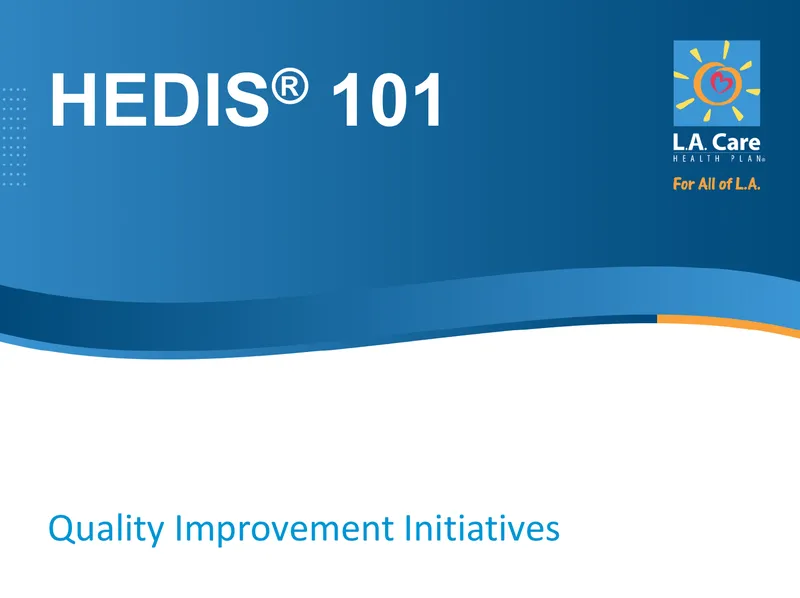 HEDIS® 101

L.A. Care
HEALTH PLAN®
For All of L.A.

Quality Improvement Initiatives